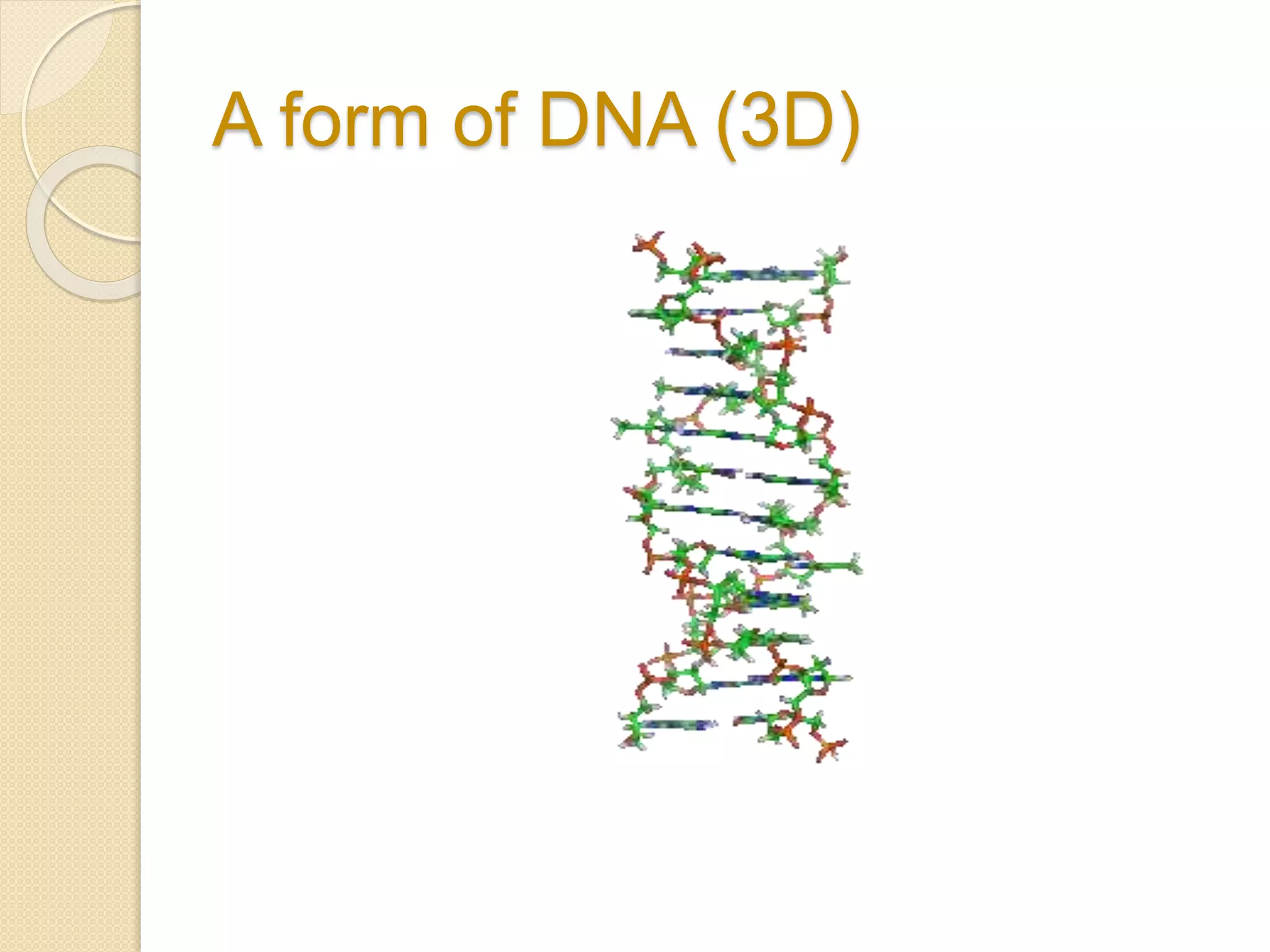 A form of DNA (3D)